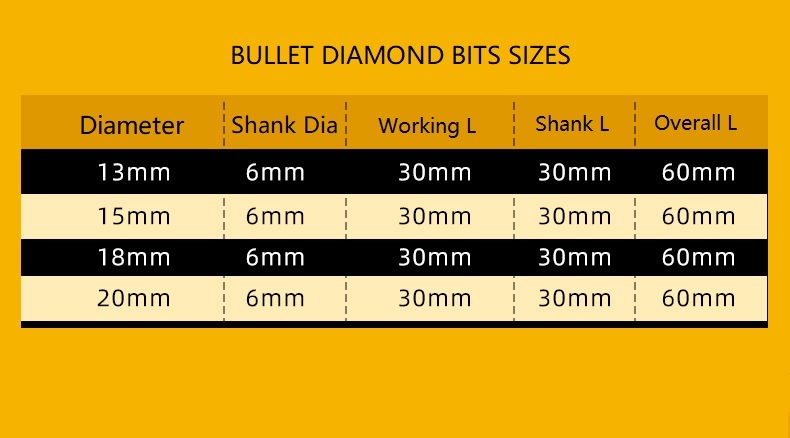 BULLET DIAMOND BITS SIZES

| Diameter | Shank Dia | Working L | Shank L | Overall L |
|---|---|---|---|---|
| 13mm | 6mm | 30mm | 30mm | 60mm |
| 15mm | 6mm | 30mm | 30mm | 60mm |
| 18mm | 6mm | 30mm | 30mm | 60mm |
| 20mm | 6mm | 30mm | 30mm | 60mm |